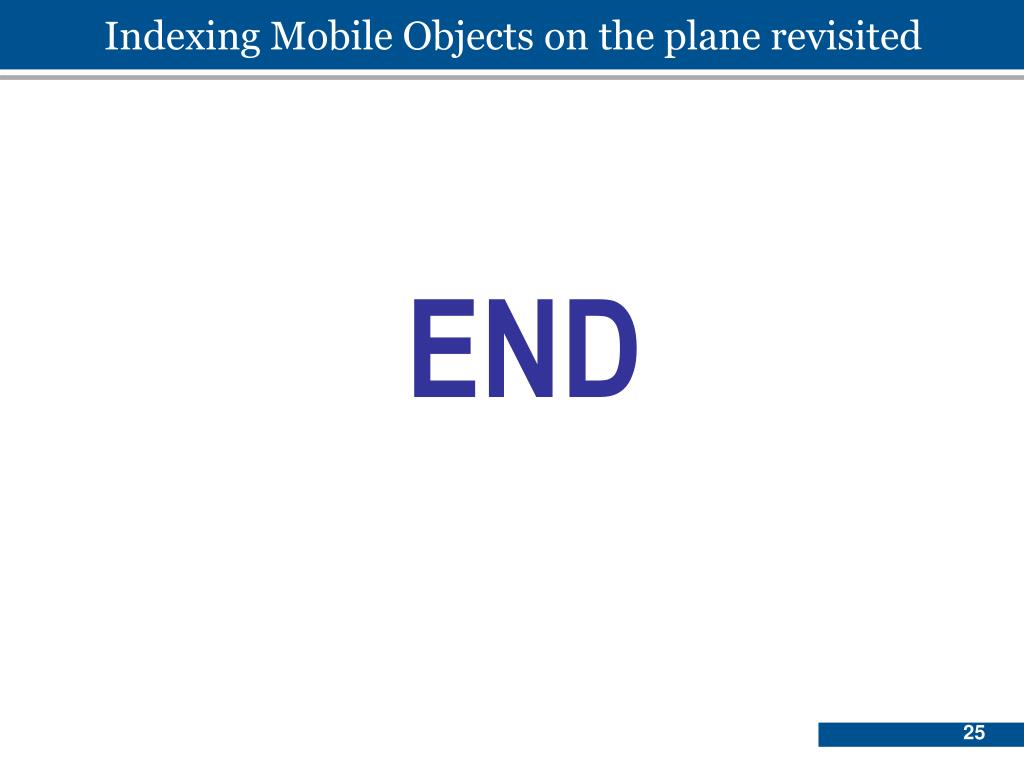 Indexing Mobile Objects on the plane revisited

END

25